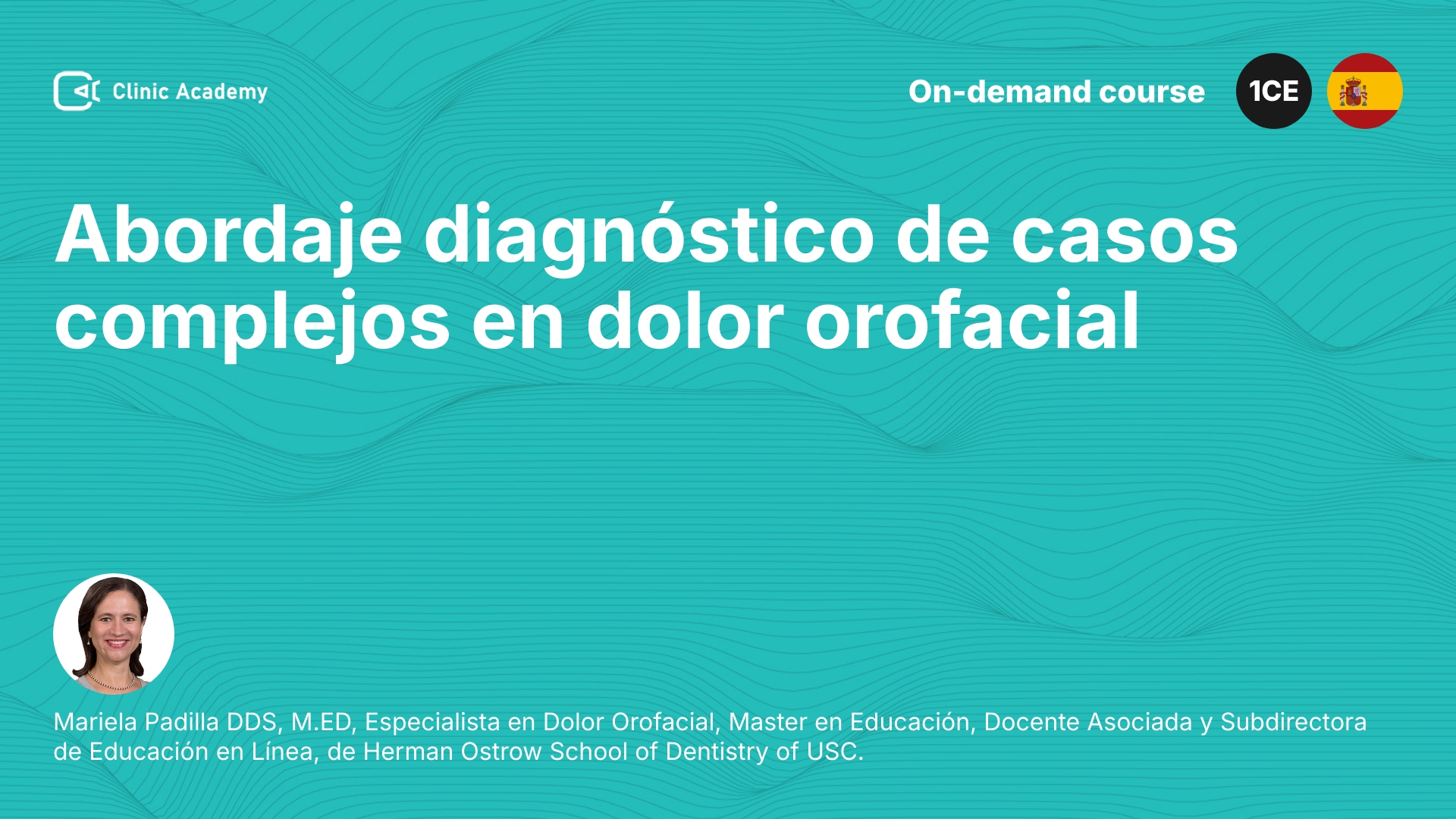 Clinic Academy

On-demand course

1CE

Abordaje diagnóstico de casos complejos en dolor orofacial

Mariela Padilla DDS, M.ED, Especialista en Dolor Orofacial, Master en Educación, Docente Asociada y Subdirectora de Educación en Línea, de Herman Ostrow School of Dentistry of USC.